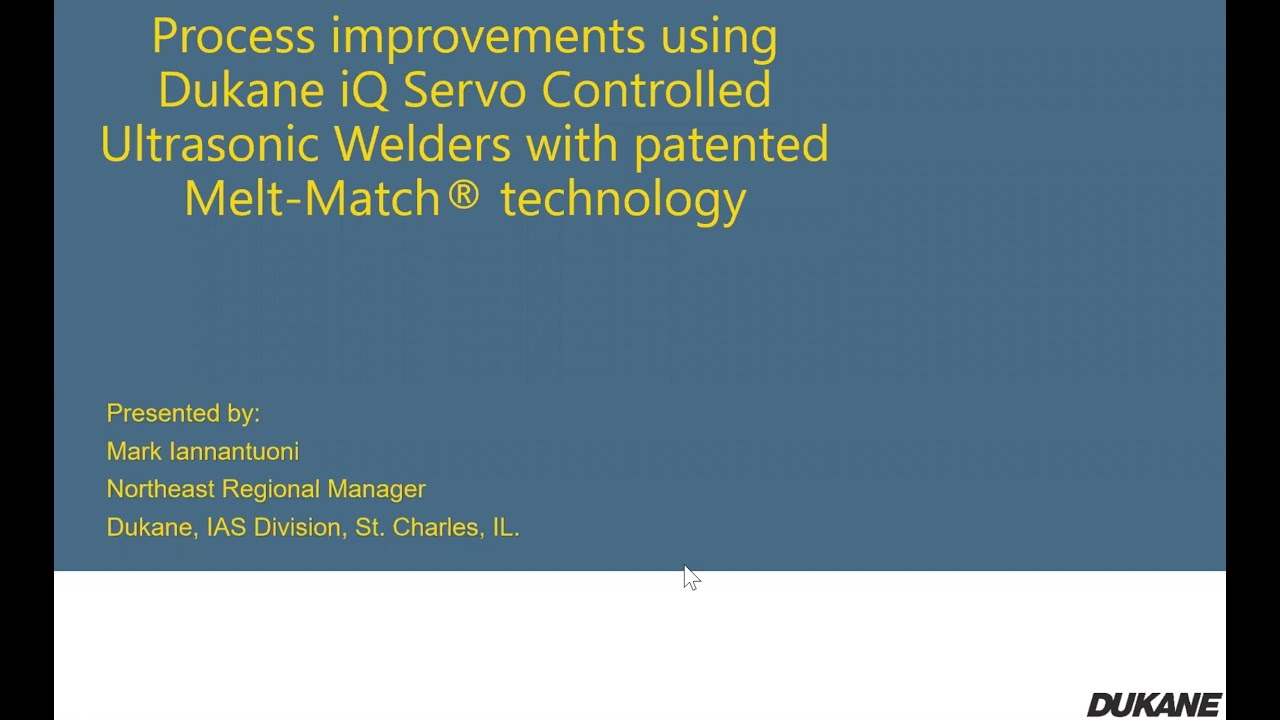 Process improvements using Dukane iQ Servo Controlled Ultrasonic Welders with patented Melt-Match® technology

Presented by:
Mark Iannantuoni
Northeast Regional Manager
Dukane, IAS Division, St. Charles, IL.

DUKANE